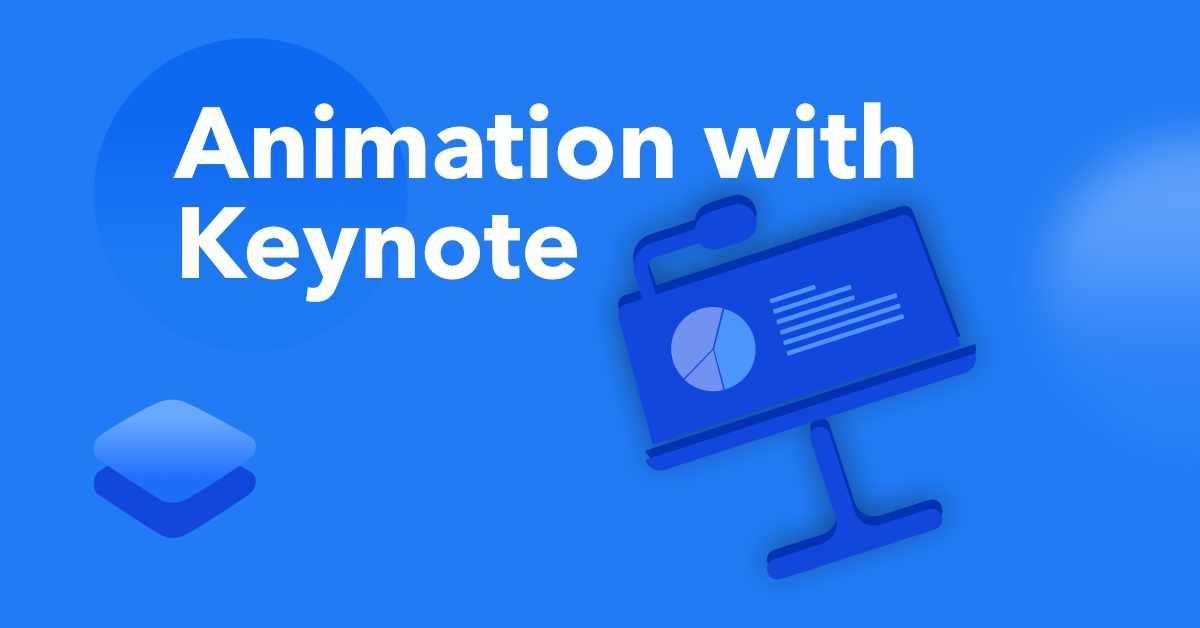 Animation with Keynote